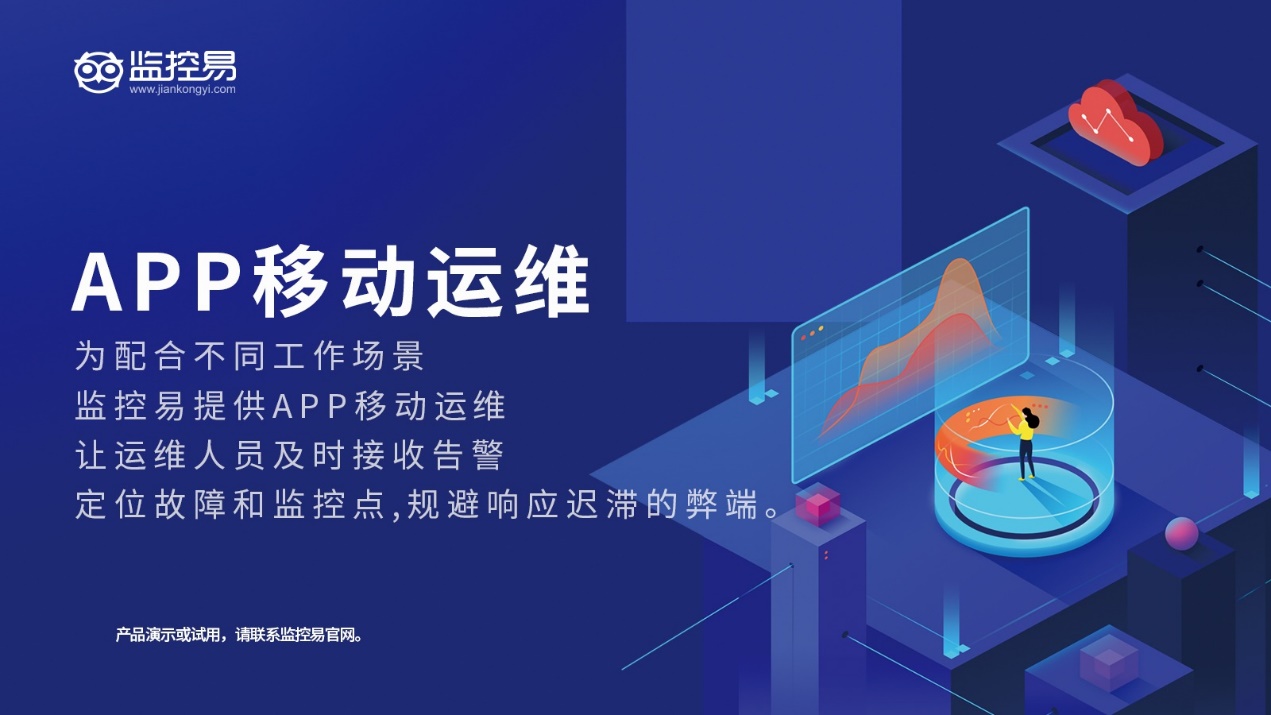 监控易
www.jiankongyi.com

APP移动运维

为配合不同工作场景
监控易提供APP移动运维
让运维人员及时接收告警
定位故障和监控点,规避响应迟滞的弊端。

产品演示或试用，请联系监控易官网。